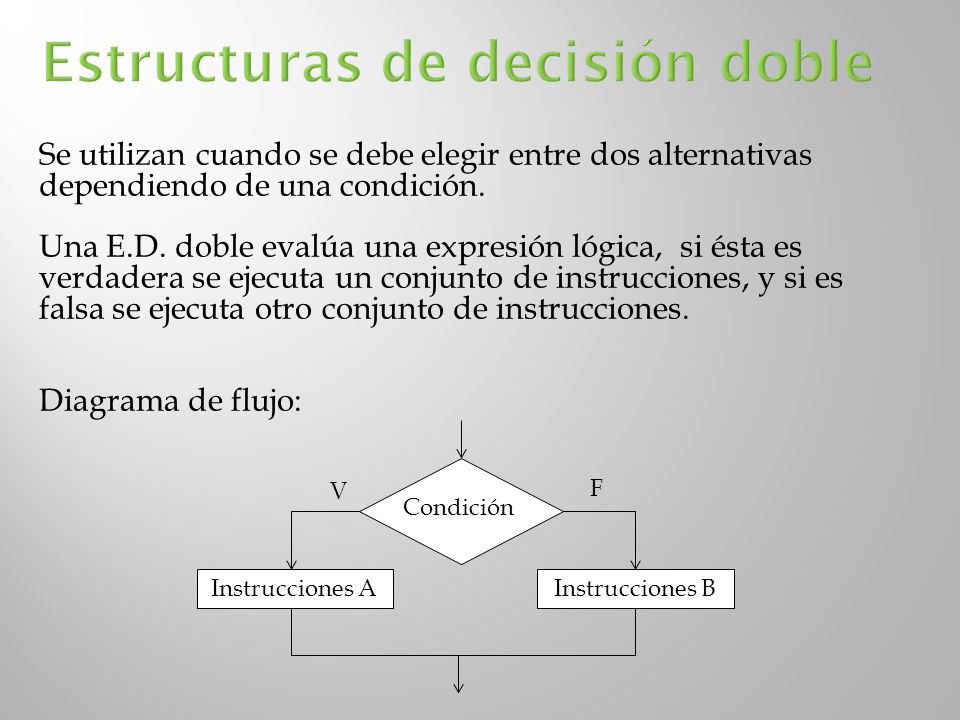 Estructuras de decisión doble

Se utilizan cuando se debe elegir entre dos alternativas dependiendo de una condición.

Una E.D. doble evalúa una expresión lógica, si ésta es verdadera se ejecuta un conjunto de instrucciones, y si es falsa se ejecuta otro conjunto de instrucciones.

Diagrama de flujo:

V

Condición

F

Instrucciones A

Instrucciones B